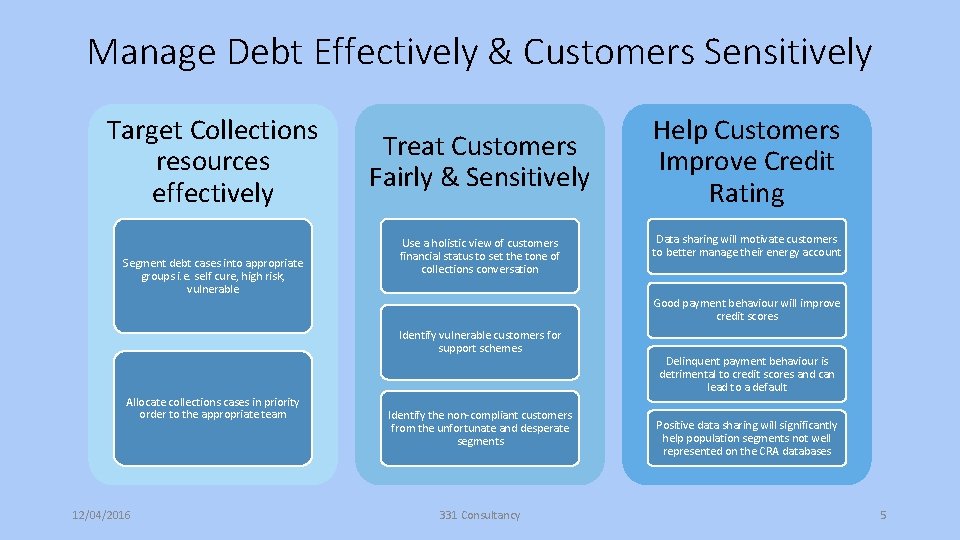 Manage Debt Effectively & Customers Sensitively

Target Collections resources effectively

Segment debt cases into appropriate groups i.e. self cure, high risk, vulnerable

Allocate collections cases in priority order to the appropriate team

Treat Customers Fairly & Sensitively

Use a holistic view of customers financial status to set the tone of collections conversation

Identify vulnerable customers for support schemes

Identify the non-compliant customers from the unfortunate and desperate segments

Help Customers Improve Credit Rating

Data sharing will motivate customers to better manage their energy account

Good payment behaviour will improve credit scores

Delinquent payment behaviour is detrimental to credit scores and can lead to a default

Positive data sharing will significantly help population segments not well represented on the CRA databases

12/04/2016

331 Consultancy

5